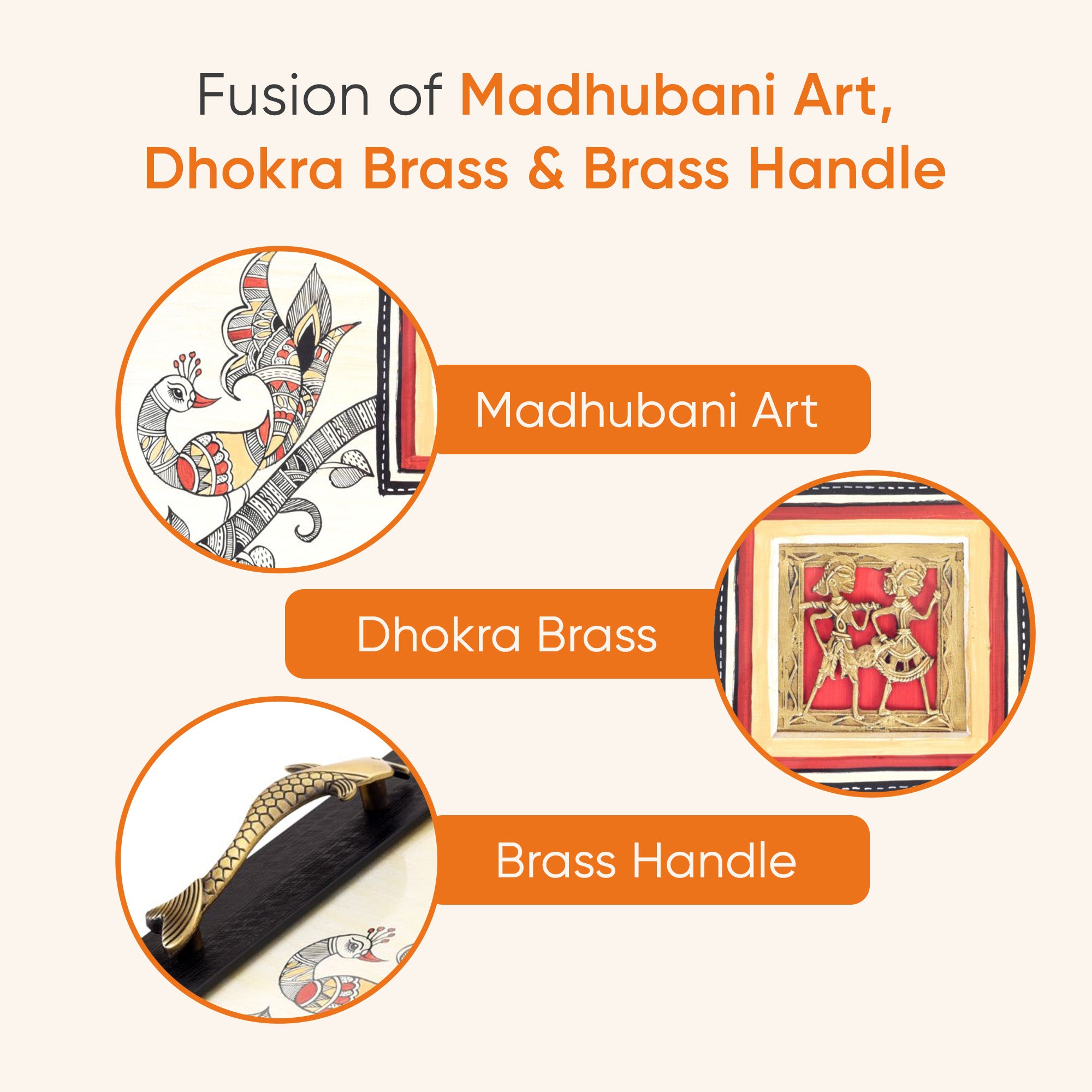 Fusion of Madhubani Art, Dhokra Brass & Brass Handle

Madhubani Art

Dhokra Brass

Brass Handle